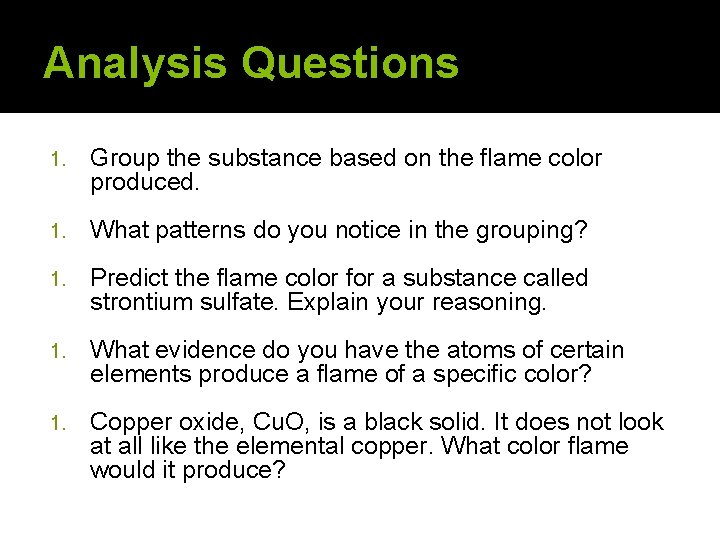 Analysis Questions

1. Group the substance based on the flame color produced.

1. What patterns do you notice in the grouping?

1. Predict the flame color for a substance called strontium sulfate. Explain your reasoning.

1. What evidence do you have the atoms of certain elements produce a flame of a specific color?

1. Copper oxide, CuO, is a black solid. It does not look at all like the elemental copper. What color flame would it produce?